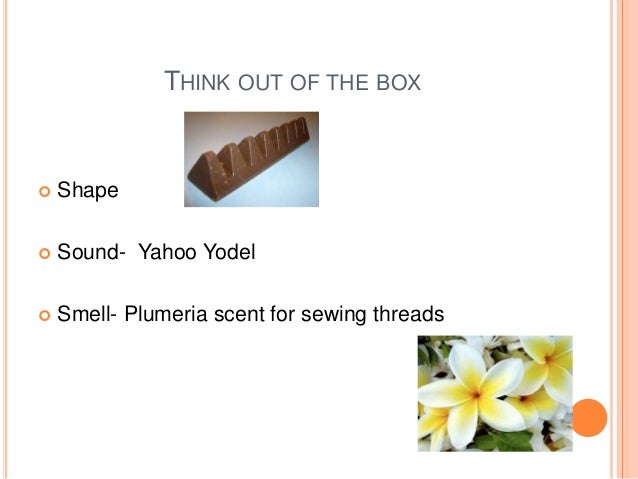 THINK OUT OF THE BOX

Shape

Sound- Yahoo Yodel

Smell- Plumeria scent for sewing threads